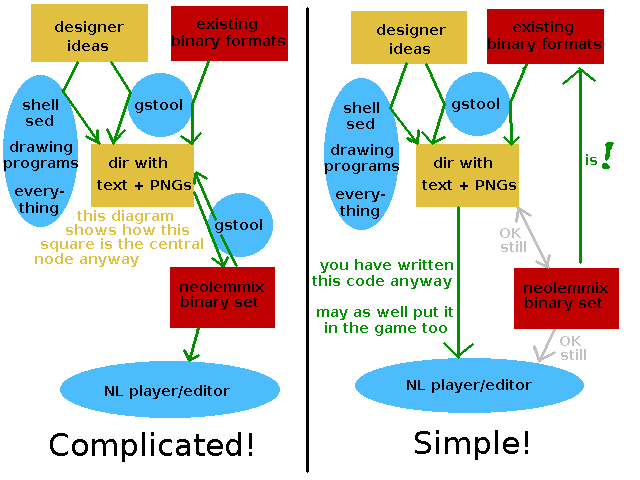 designer ideas

existing binary formats

shell
sed
drawing programs
every-thing

gstool

dir with text + PNGs

this diagram shows how this square is the central node anyway

gstool

neolemmix binary set

NL player/editor

Complicated!

designer ideas

existing binary formats

shell
sed
drawing programs
every-thing

gstool

dir with text + PNGs

is !

OK still

you have written this code anyway

may as well put it in the game too

neolemmix binary set

OK still

NL player/editor

Simple!